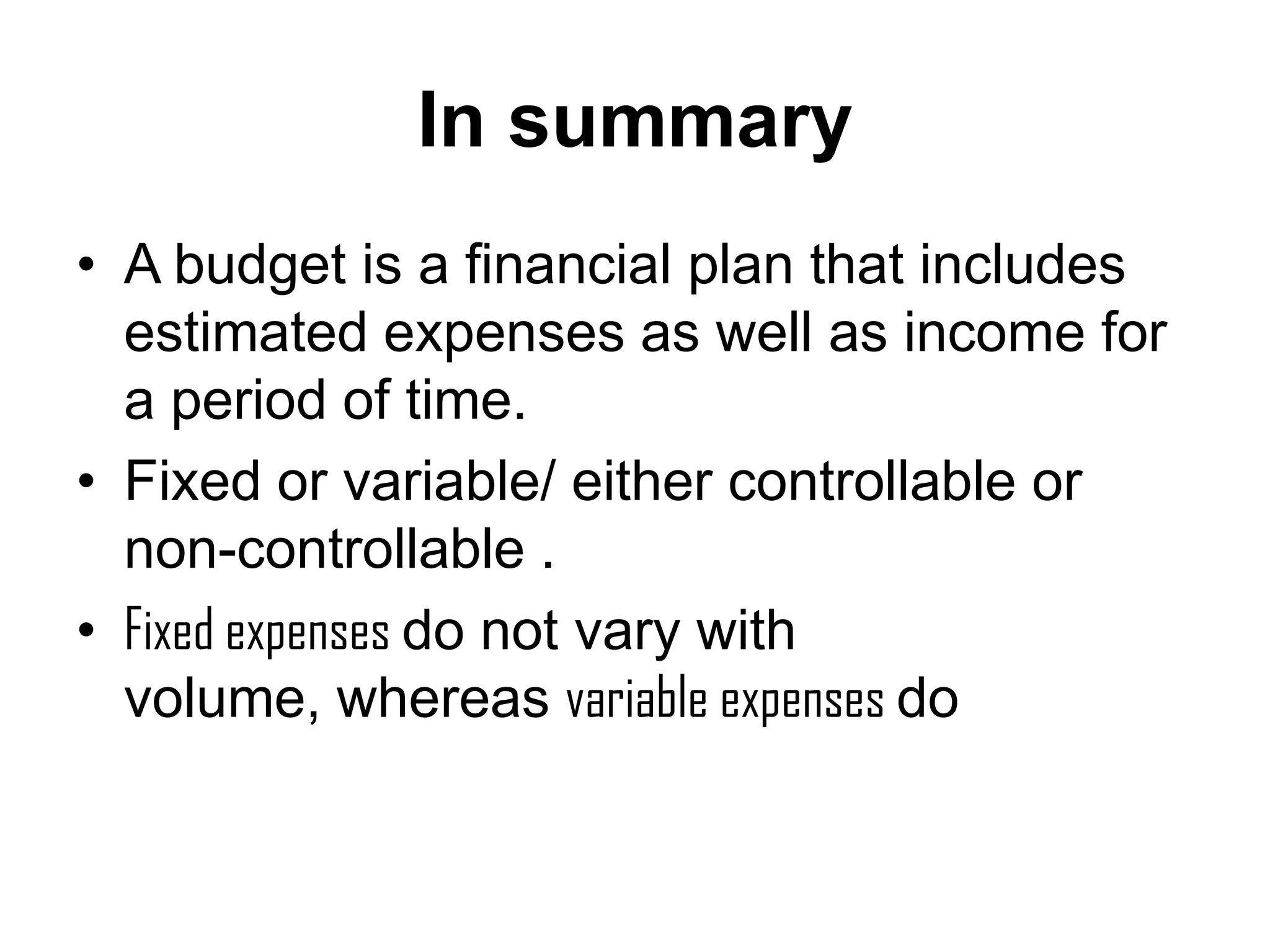 In summary

• A budget is a financial plan that includes estimated expenses as well as income for a period of time.

• Fixed or variable/ either controllable or non-controllable .

• Fixed expenses do not vary with volume, whereas variable expenses do